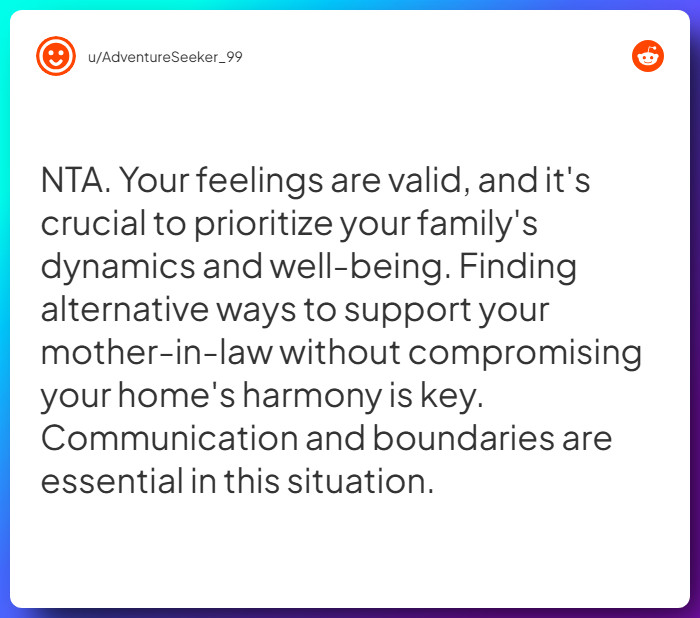 u/AdventureSeeker_99

NTA. Your feelings are valid, and it's crucial to prioritize your family's dynamics and well-being. Finding alternative ways to support your mother-in-law without compromising your home's harmony is key. Communication and boundaries are essential in this situation.